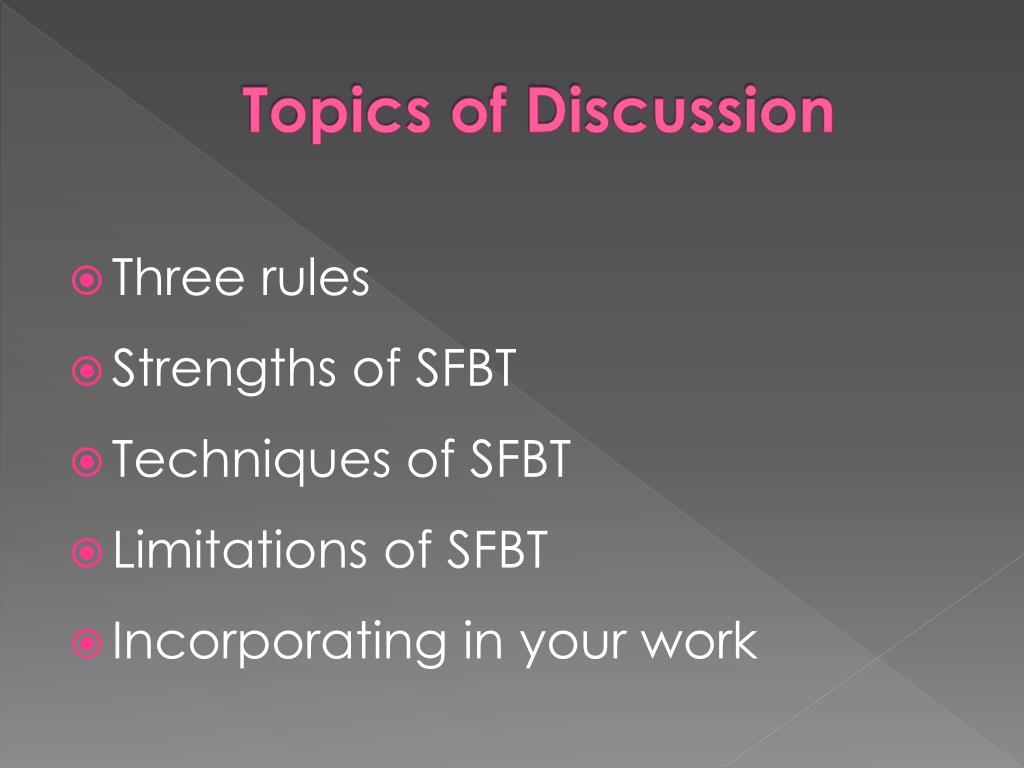 Topics of Discussion

Three rules
Strengths of SFBT
Techniques of SFBT
Limitations of SFBT
Incorporating in your work